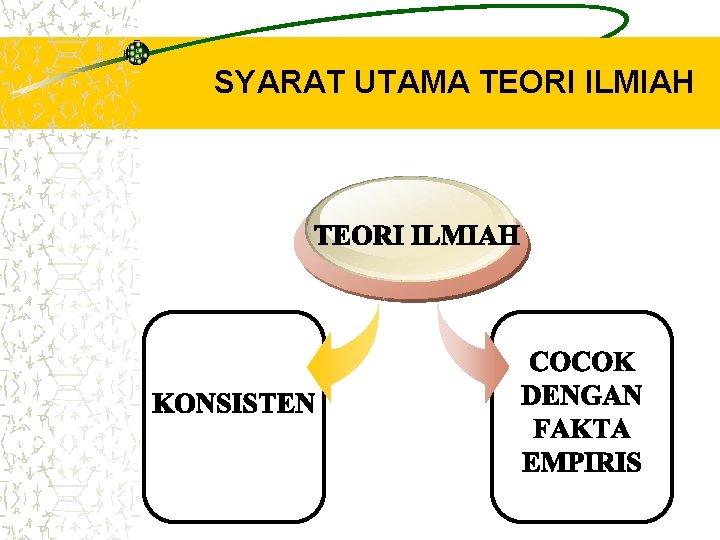 SYARAT UTAMA TEORI ILMIAH

TEORI ILMIAH

KONSISTEN

COCOK DENGAN FAKTA EMPIRIS